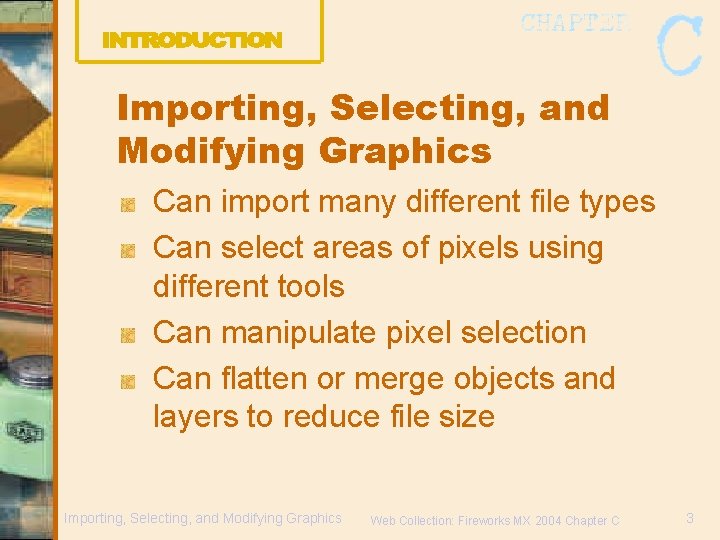 INTRODUCTION

CHAPTER C

Importing, Selecting, and Modifying Graphics

Can import many different file types

Can select areas of pixels using different tools

Can manipulate pixel selection

Can flatten or merge objects and layers to reduce file size

Importing, Selecting, and Modifying Graphics

Web Collection: Fireworks MX 2004 Chapter C

3